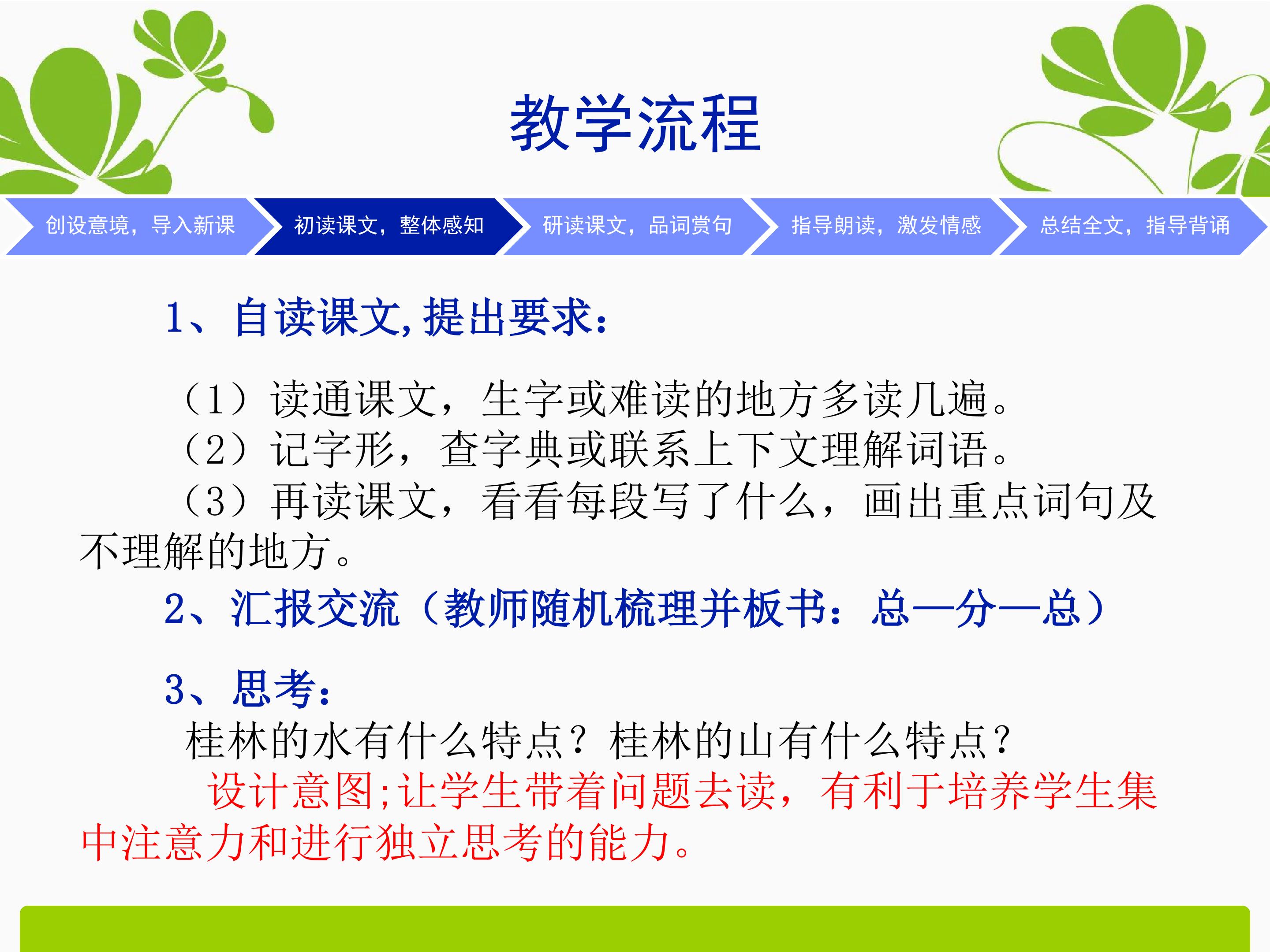 教学流程

创设意境，导入新课

初读课文，整体感知

研读课文，品词赏句

指导朗读，激发情感

总结全文，指导背诵

1、自读课文,提出要求：

（1）读通课文，生字或难读的地方多读几遍。
（2）记字形，查字典或联系上下文理解词语。
（3）再读课文，看看每段写了什么，画出重点词句及不理解的地方。

2、汇报交流（教师随机梳理并板书：总—分—总）

3、思考：

桂林的水有什么特点？桂林的山有什么特点？

设计意图;让学生带着问题去读，有利于培养学生集中注意力和进行独立思考的能力。